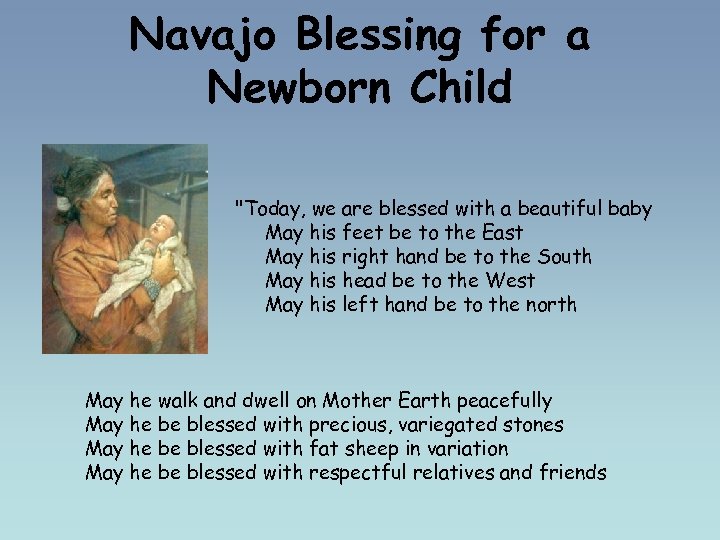 Navajo Blessing for a Newborn Child

"Today, we are blessed with a beautiful baby
May his feet be to the East
May his right hand be to the South
May his head be to the West
May his left hand be to the north

May he walk and dwell on Mother Earth peacefully
May he be blessed with precious, variegated stones
May he be blessed with fat sheep in variation
May he be blessed with respectful relatives and friends